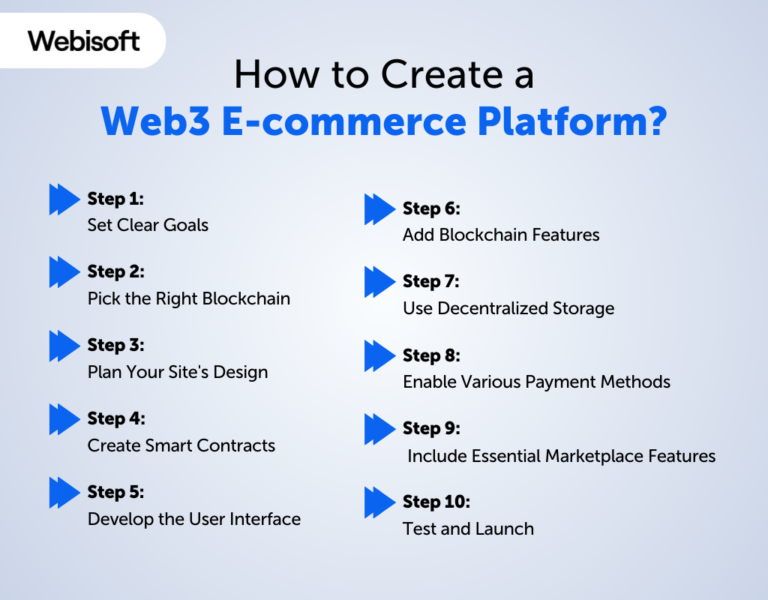 Webisoft

How to Create a
Web3 E-commerce Platform?

Step 1:
Set Clear Goals

Step 2:
Pick the Right Blockchain

Step 3:
Plan Your Site's Design

Step 4:
Create Smart Contracts

Step 5:
Develop the User Interface

Step 6:
Add Blockchain Features

Step 7:
Use Decentralized Storage

Step 8:
Enable Various Payment Methods

Step 9:
Include Essential Marketplace Features

Step 10:
Test and Launch